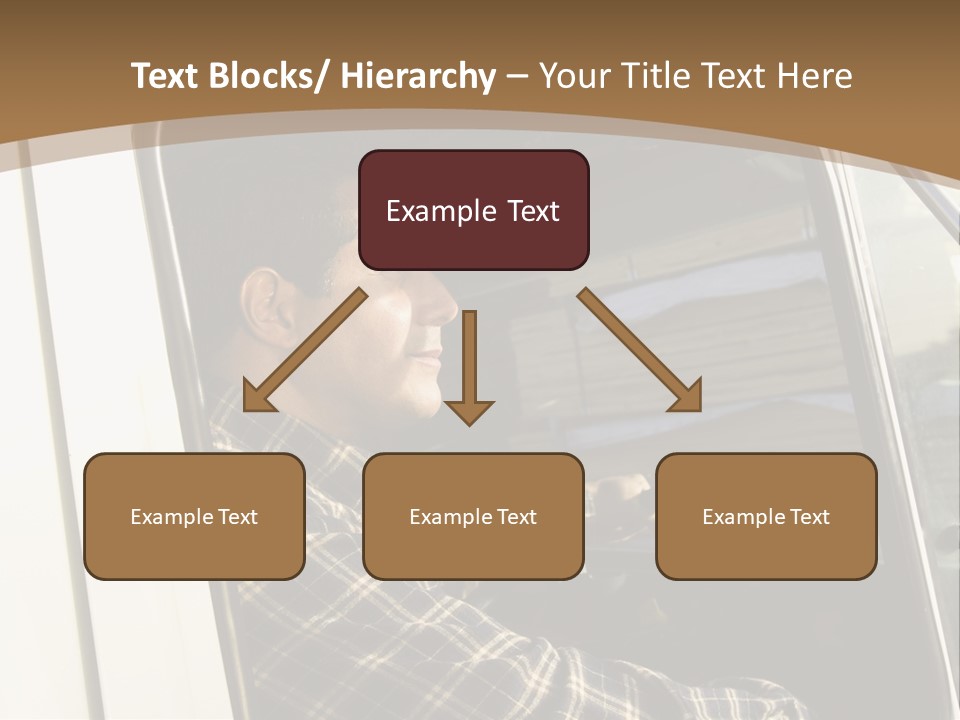 Text Blocks/ Hierarchy – Your Title Text Here

Example Text

Example Text

Example Text

Example Text